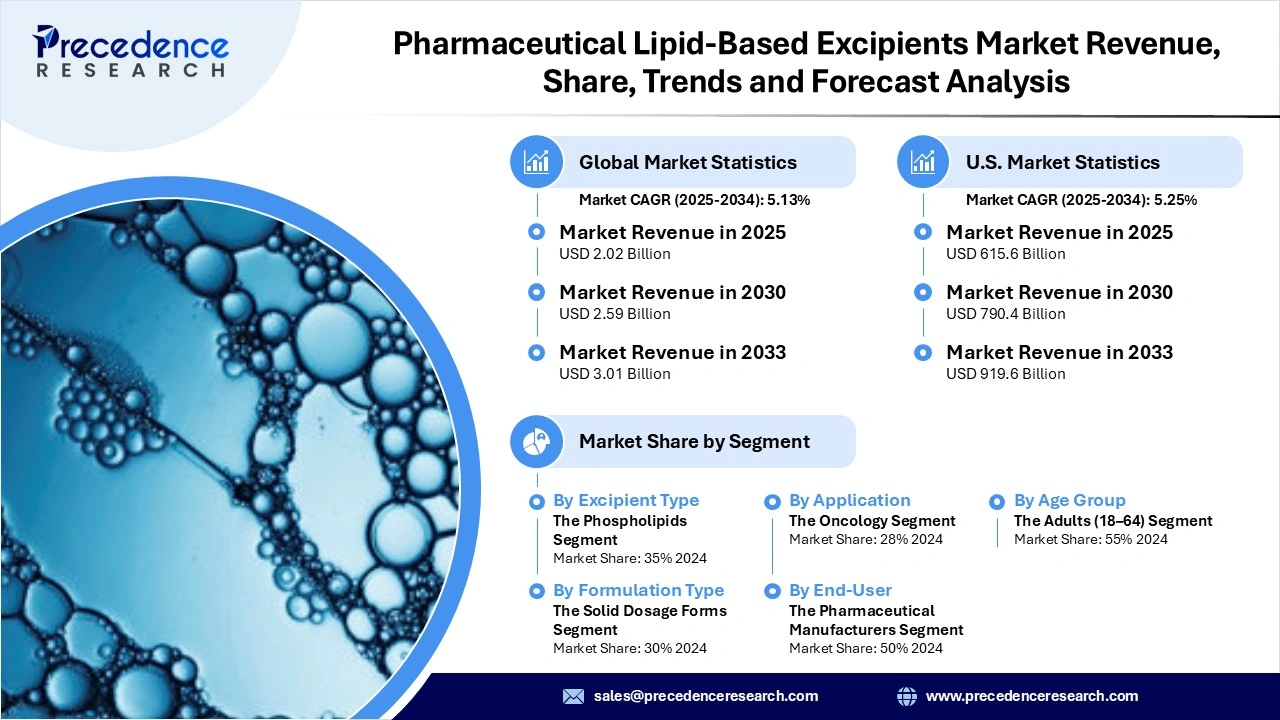 Precedence RESEARCH

Pharmaceutical Lipid-Based Excipients Market Revenue, Share, Trends and Forecast Analysis

Global Market Statistics
Market CAGR (2025-2034): 5.13%

Market Revenue in 2025
USD 2.02 Billion

Market Revenue in 2030
USD 2.59 Billion

Market Revenue in 2033
USD 3.01 Billion

U.S. Market Statistics
Market CAGR (2025-2034): 5.25%

Market Revenue in 2025
USD 615.6 Billion

Market Revenue in 2030
USD 790.4 Billion

Market Revenue in 2033
USD 919.6 Billion

Market Share by Segment

By Excipient Type
The Phospholipids Segment
Market Share: 35% 2024

By Formulation Type
The Solid Dosage Forms Segment
Market Share: 30% 2024

By Application
The Oncology Segment
Market Share: 28% 2024

By End-User
The Pharmaceutical Manufacturers Segment
Market Share: 50% 2024

By Age Group
The Adults (18–64) Segment
Market Share: 55% 2024

sales@precedenceresearch.com
www.precedenceresearch.com